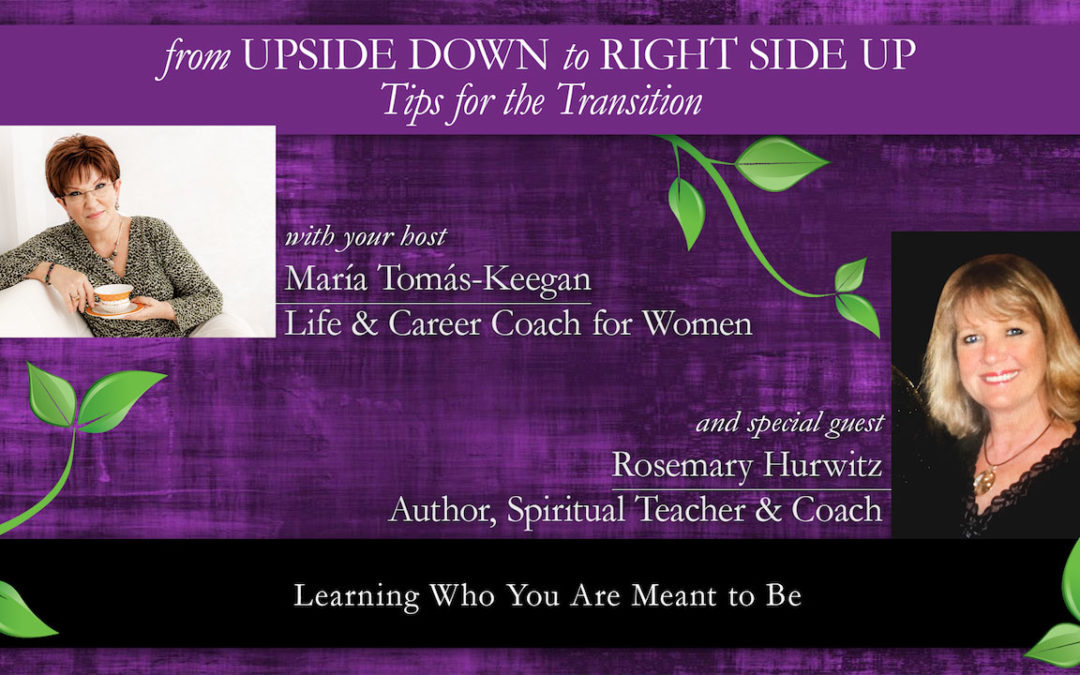 from UPSIDE DOWN to RIGHT SIDE UP
Tips for the Transition

with your host
María Tomás-Keegan
Life & Career Coach for Women

and special guest
Rosemary Hurwitz
Author, Spiritual Teacher & Coach

Learning Who You Are Meant to Be